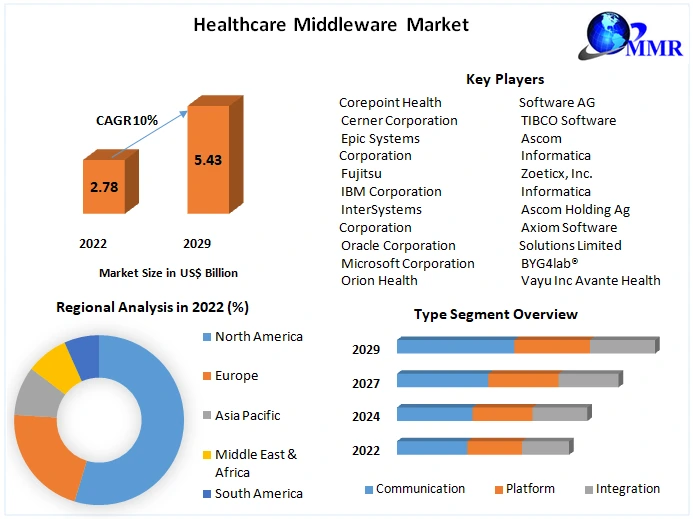 Healthcare Middleware Market

MMR

CAGR 10%

2.78

5.43

2022

2029

Market Size in US$ Billion

Key Players

Corepoint Health
Cerner Corporation
Epic Systems Corporation
Fujitsu
IBM Corporation
InterSystems Corporation
Oracle Corporation
Microsoft Corporation
Orion Health

Software AG
TIBCO Software
Ascom
Informatica
Zoeticx, Inc.
Informatica
Ascom Holding Ag
Axiom Software Solutions Limited
BYG4lab®
Vayu Inc Avante Health

Regional Analysis in 2022 (%)

North America
Europe
Asia Pacific
Middle East & Africa
South America

Type Segment Overview

2029
2027
2024
2022

Communication
Platform
Integration